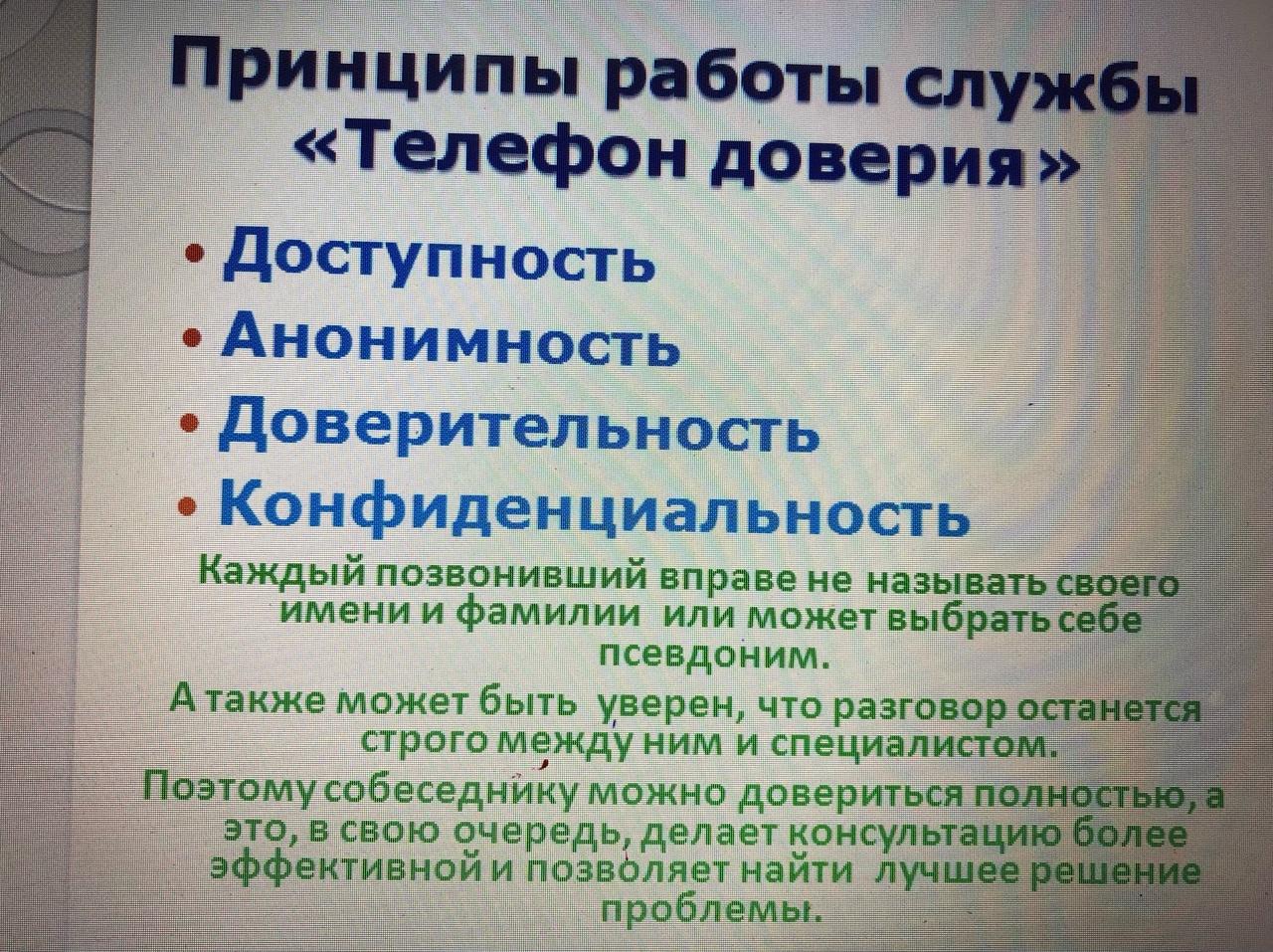 Принципы работы службы «Телефон доверия»

• Доступность
• Анонимность
• Доверительность
• Конфиденциальность

Каждый позвонивший вправе не называть своего имени и фамилии или может выбрать себе псевдоним.

А также может быть уверен, что разговор останется строго между ним и специалистом.

Поэтому собеседнику можно довериться полностью, а это, в свою очередь, делает консультацию более эффективной и позволяет найти лучшее решение проблемы.